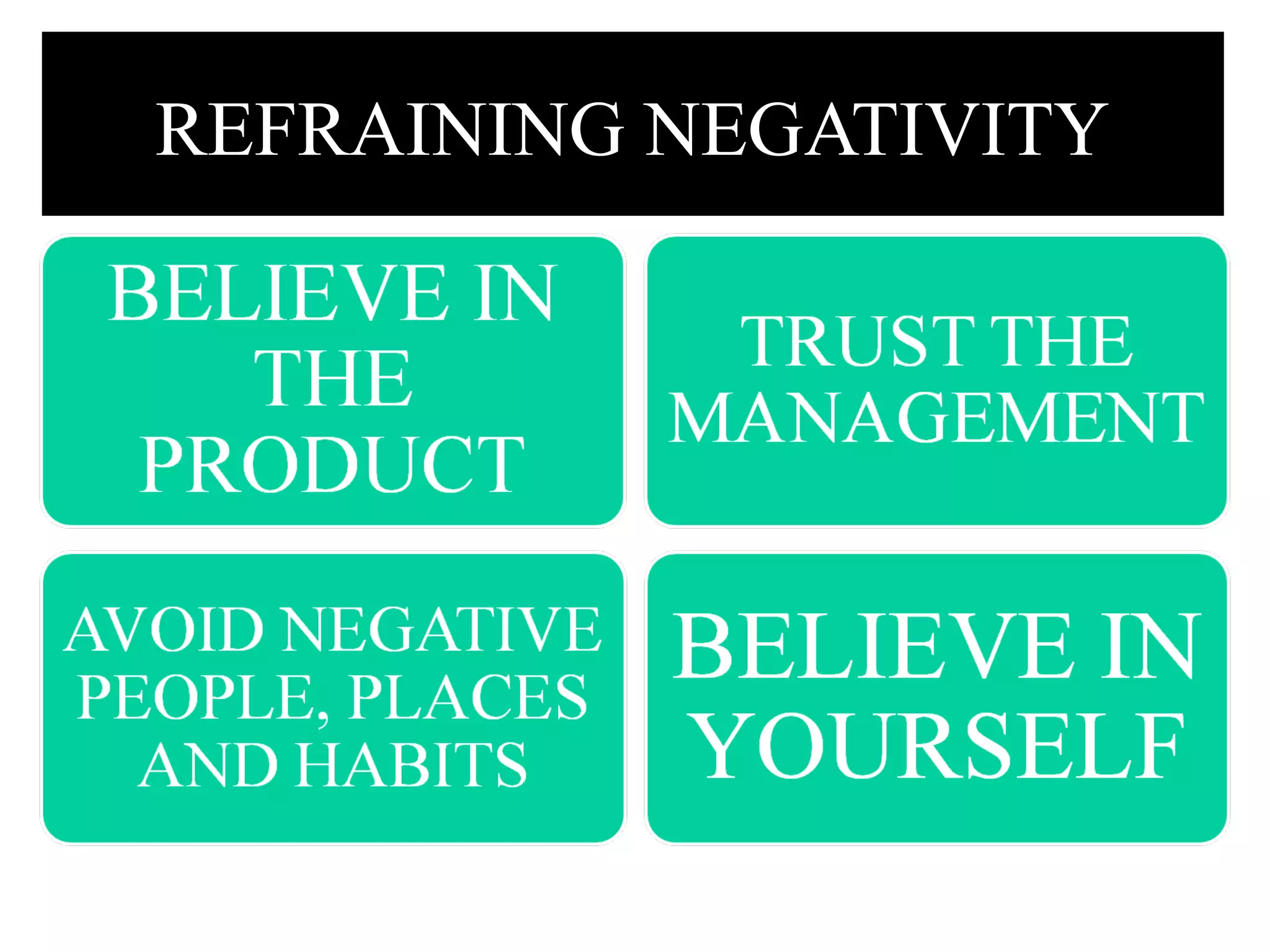 REFRAINING NEGATIVITY

BELIEVE IN THE PRODUCT

TRUST THE MANAGEMENT

AVOID NEGATIVE PEOPLE, PLACES AND HABITS

BELIEVE IN YOURSELF